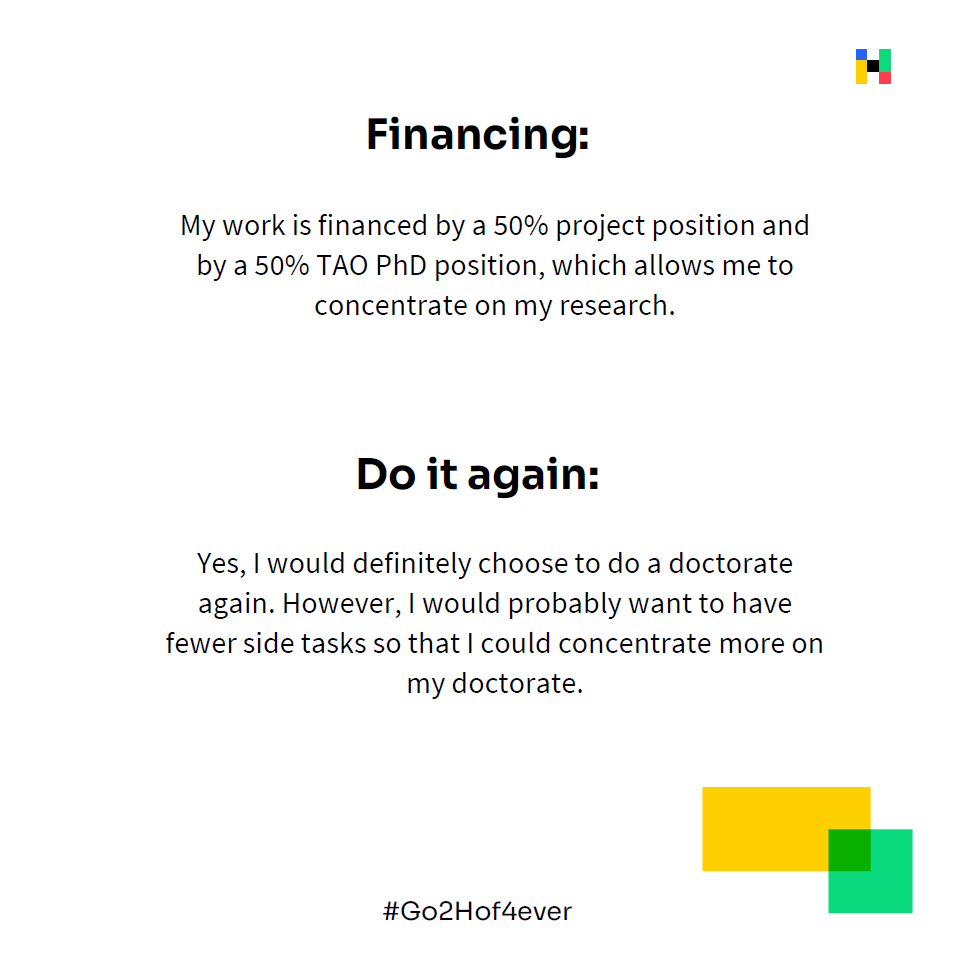 Financing:

My work is financed by a 50% project position and by a 50% TAO PhD position, which allows me to concentrate on my research.

Do it again:

Yes, I would definitely choose to do a doctorate again. However, I would probably want to have fewer side tasks so that I could concentrate more on my doctorate.

#Go2Hof4ever